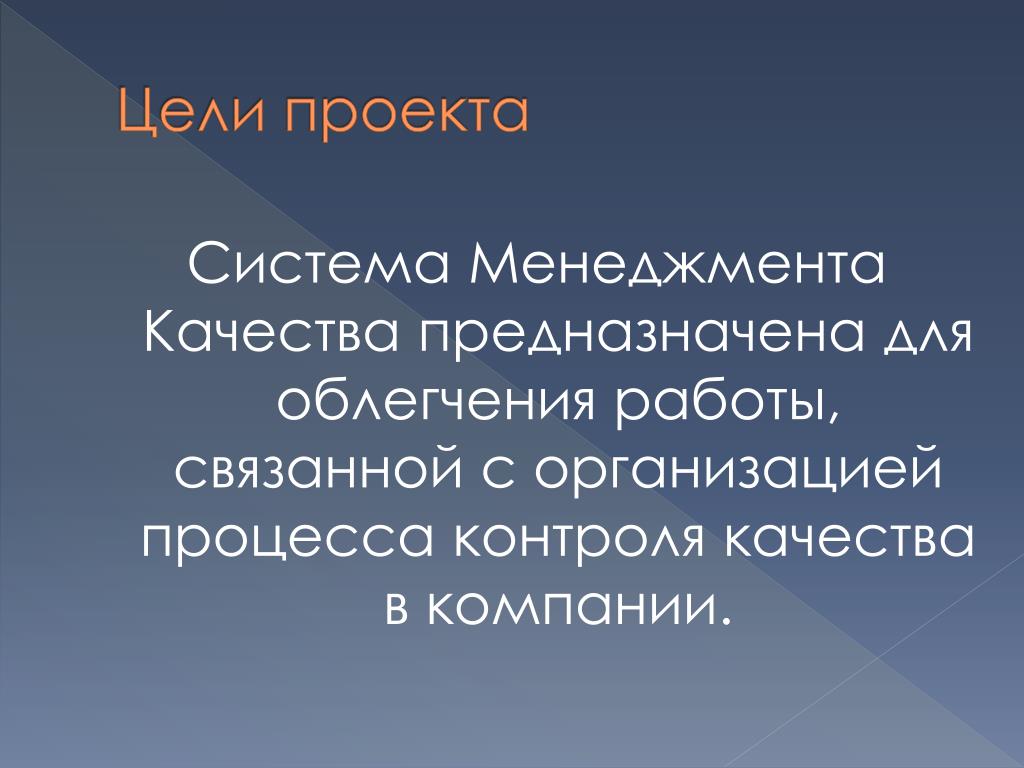 Цели проекта

Система Менеджмента Качества предназначена для облегчения работы, связанной с организацией процесса контроля качества в компании.